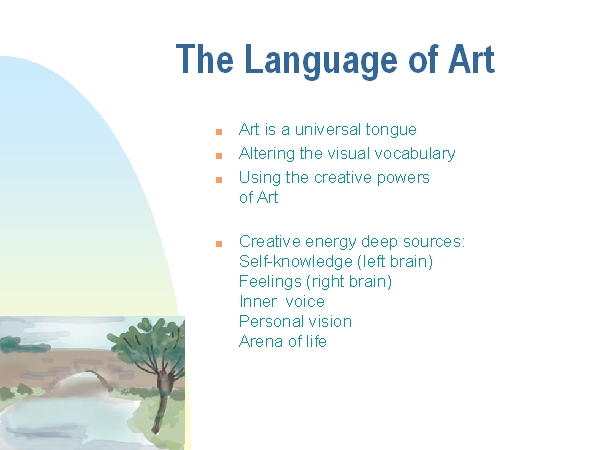 The Language of Art

- Art is a universal tongue
- Altering the visual vocabulary
- Using the creative powers of Art

- Creative energy deep sources:
Self-knowledge (left brain)
Feelings (right brain)
Inner voice
Personal vision
Arena of life